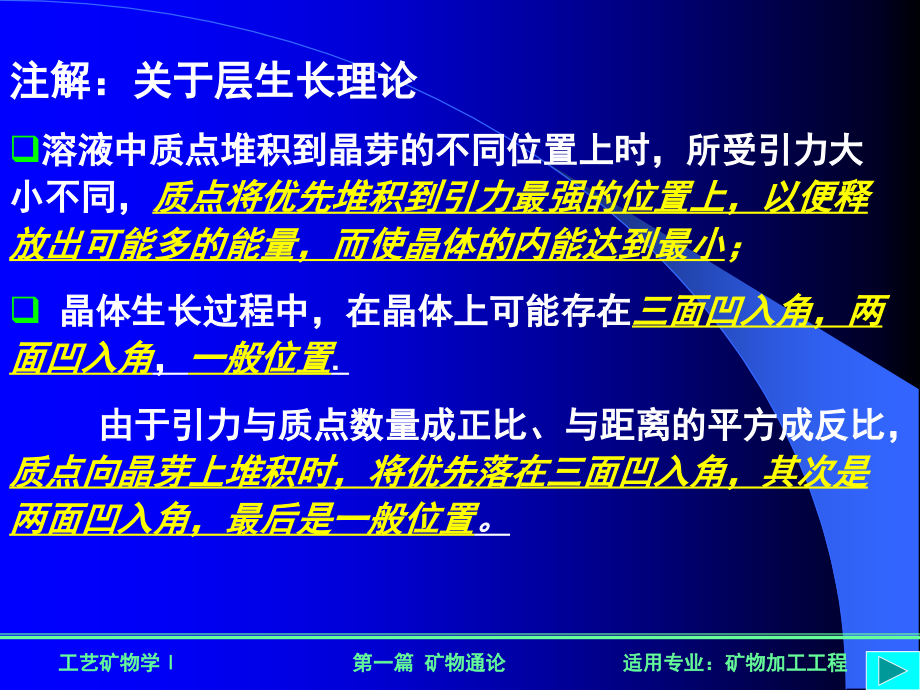 注解：关于层生长理论

❑溶液中质点堆积到晶芽的不同位置上时，所受引力大小不同，质点将优先堆积到引力最强的位置上，以便释放出可能多的能量，而使晶体的内能达到最小；

❑ 晶体生长过程中，在晶体上可能存在三面凹入角，两面凹入角，一般位置.

由于引力与质点数量成正比、与距离的平方成反比，质点向晶芽上堆积时，将优先落在三面凹入角，其次是两面凹入角，最后是一般位置。

工艺矿物学 I　　第一篇 矿物通论　　适用专业：矿物加工工程